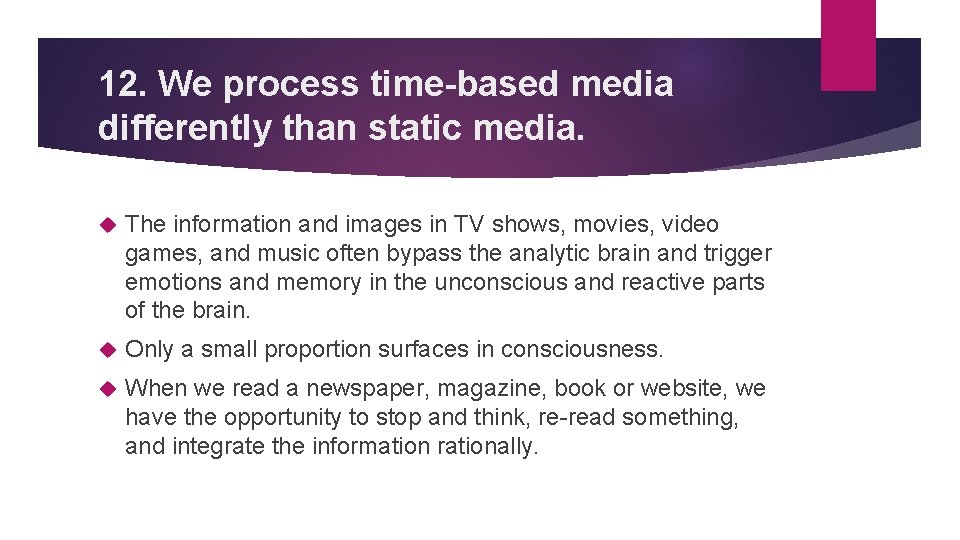 12. We process time-based media differently than static media.

The information and images in TV shows, movies, video games, and music often bypass the analytic brain and trigger emotions and memory in the unconscious and reactive parts of the brain.

Only a small proportion surfaces in consciousness.

When we read a newspaper, magazine, book or website, we have the opportunity to stop and think, re-read something, and integrate the information rationally.